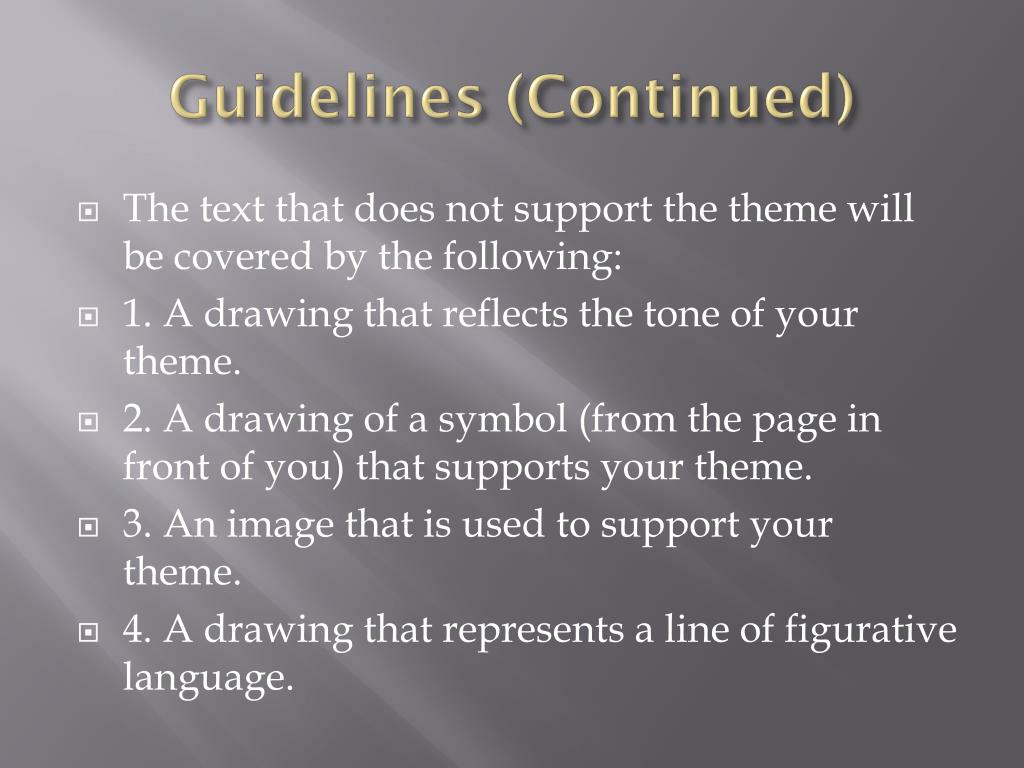 Guidelines (Continued)

The text that does not support the theme will be covered by the following:

1. A drawing that reflects the tone of your theme.

2. A drawing of a symbol (from the page in front of you) that supports your theme.

3. An image that is used to support your theme.

4. A drawing that represents a line of figurative language.